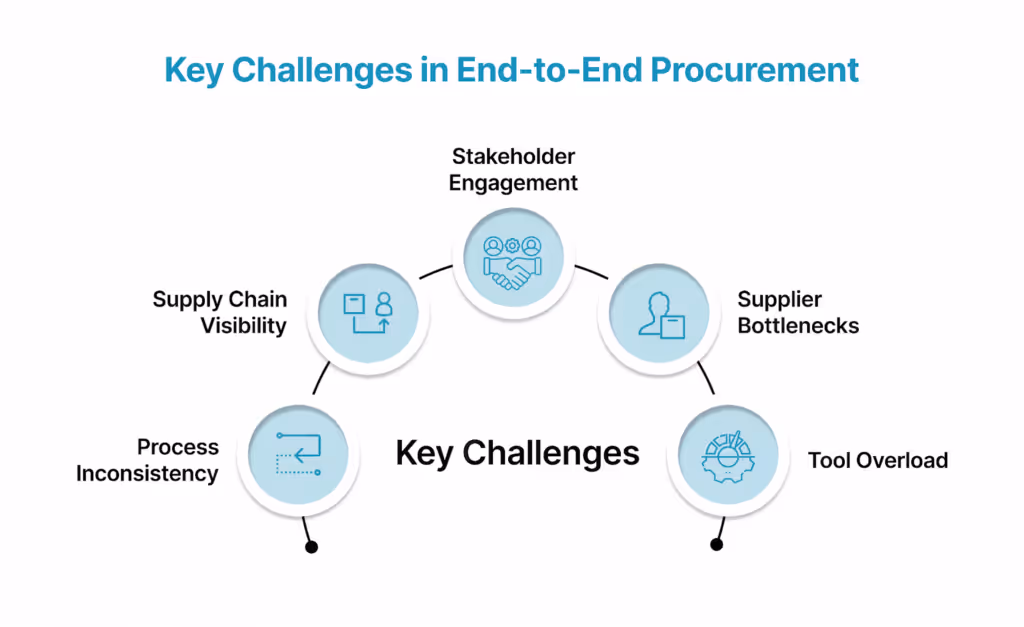 Key Challenges in End-to-End Procurement

Stakeholder Engagement

Supply Chain Visibility

Supplier Bottlenecks

Process Inconsistency

Key Challenges

Tool Overload